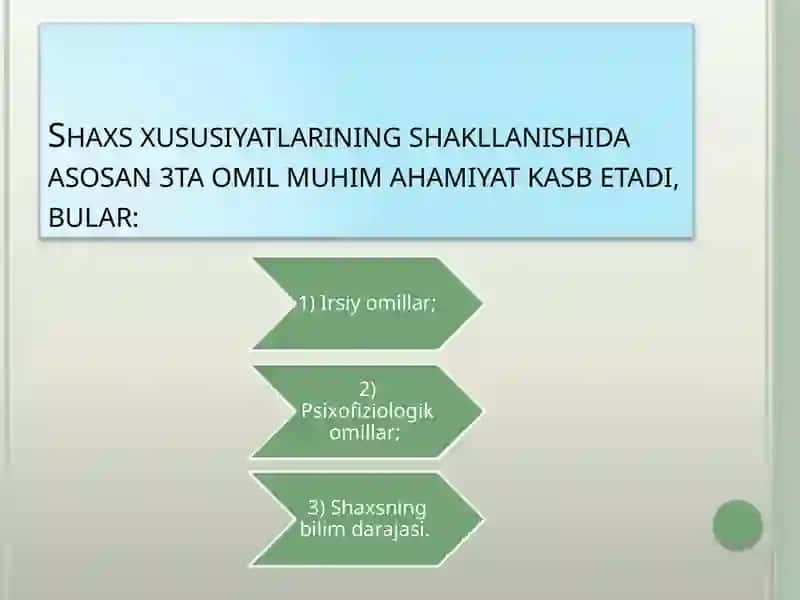 SHAXS XUSUSIYATLARINING SHAKLLANISHIDA ASOSAN 3TA OMIL MUHIM AHAMIYAT KASB ETADI, BULAR:

1) Irsiy omillar;

2) Psixofiziologik omillar;

3) Shaxsning bilim darajasi.